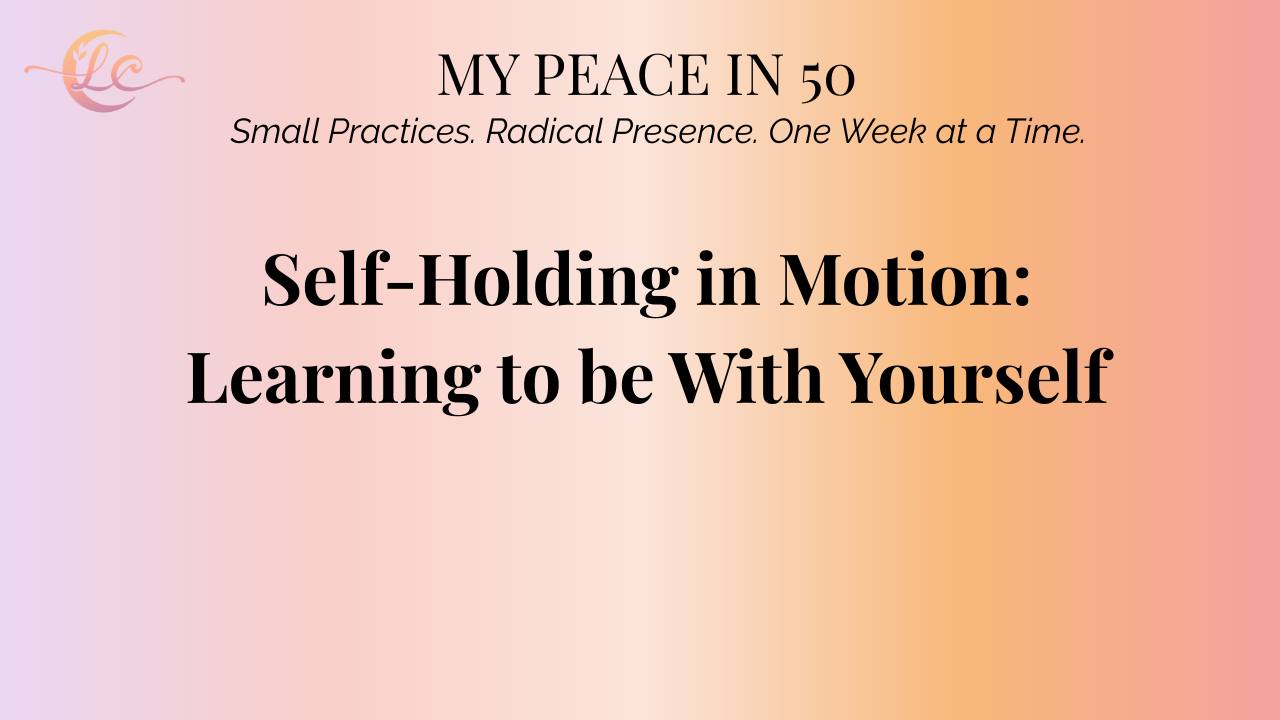 LC

MY PEACE IN 50

Small Practices. Radical Presence. One Week at a Time.

Self-Holding in Motion: Learning to be With Yourself